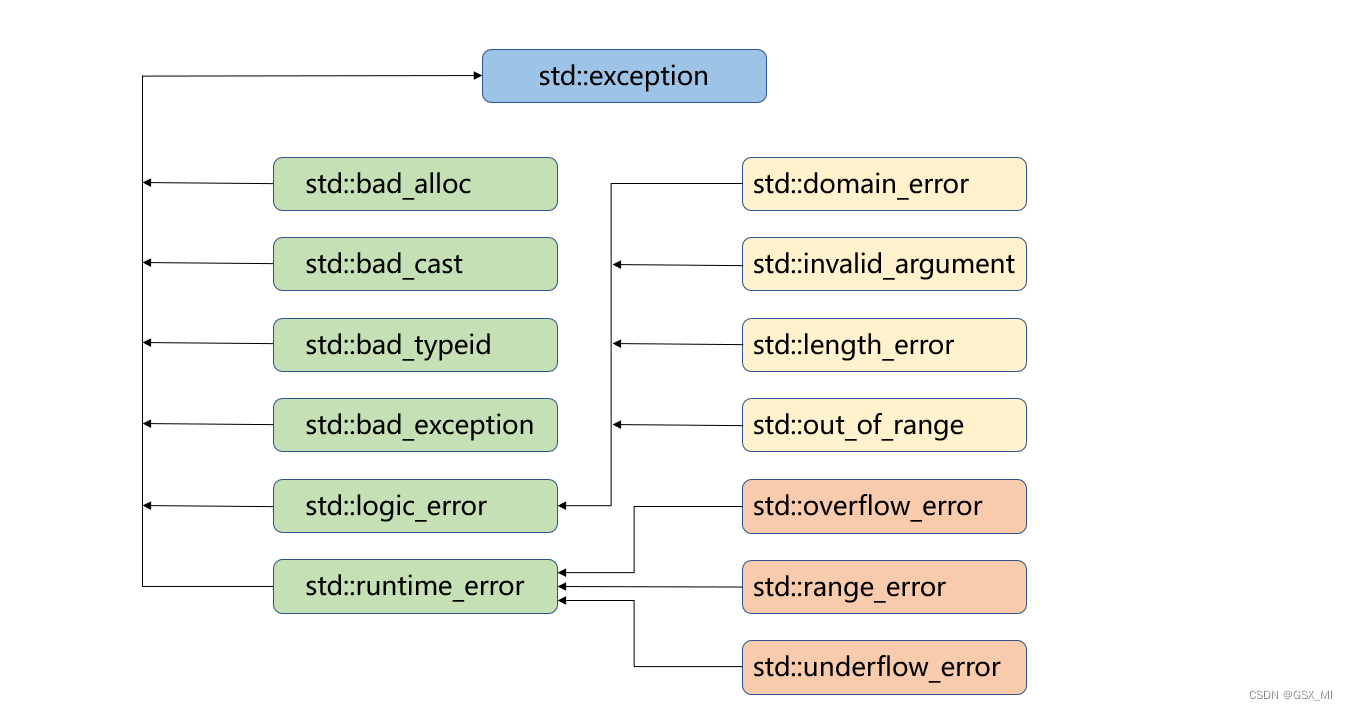 std::exception

std::bad_alloc

std::bad_cast

std::bad_typeid

std::bad_exception

std::logic_error

std::runtime_error

std::domain_error

std::invalid_argument

std::length_error

std::out_of_range

std::overflow_error

std::range_error

std::underflow_error

CSDN @GSX_MI